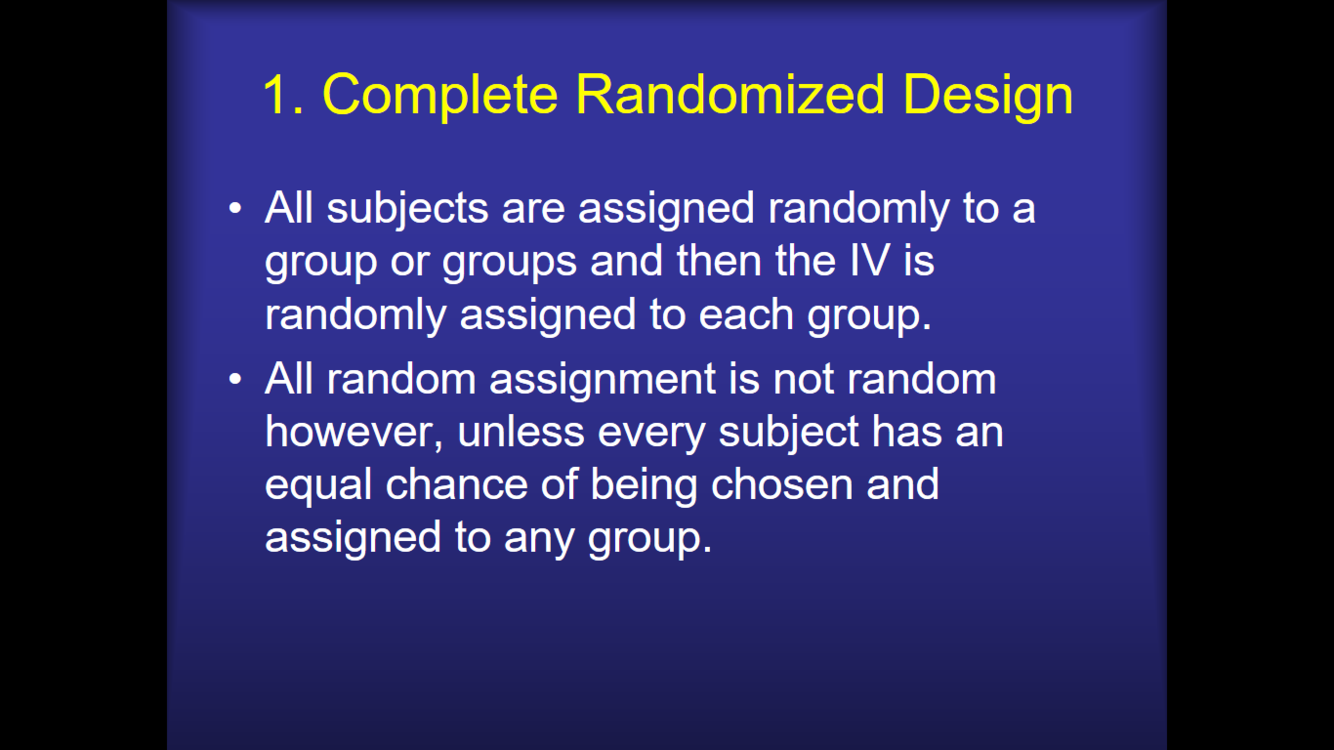 1. Complete Randomized Design

• All subjects are assigned randomly to a group or groups and then the IV is randomly assigned to each group.

• All random assignment is not random however, unless every subject has an equal chance of being chosen and assigned to any group.